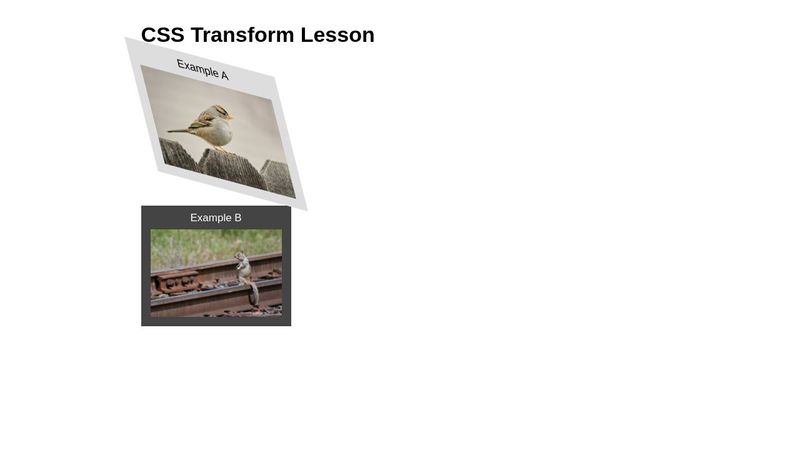 CSS Transform Lesson

Example A

Example B